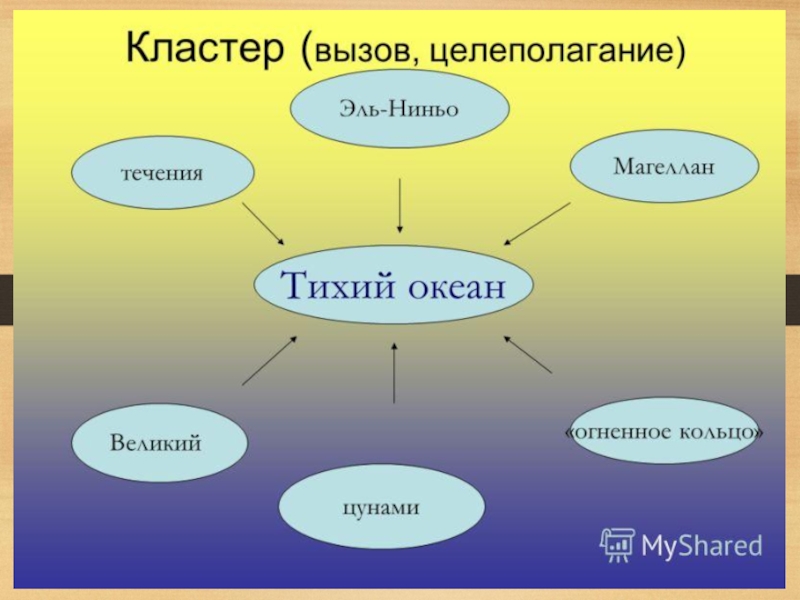 Кластер (вызов, целеполагание)

Эль-Ниньо

течения

Магеллан

Тихий океан

Великий

«огненное кольцо»

цунами

MyShared